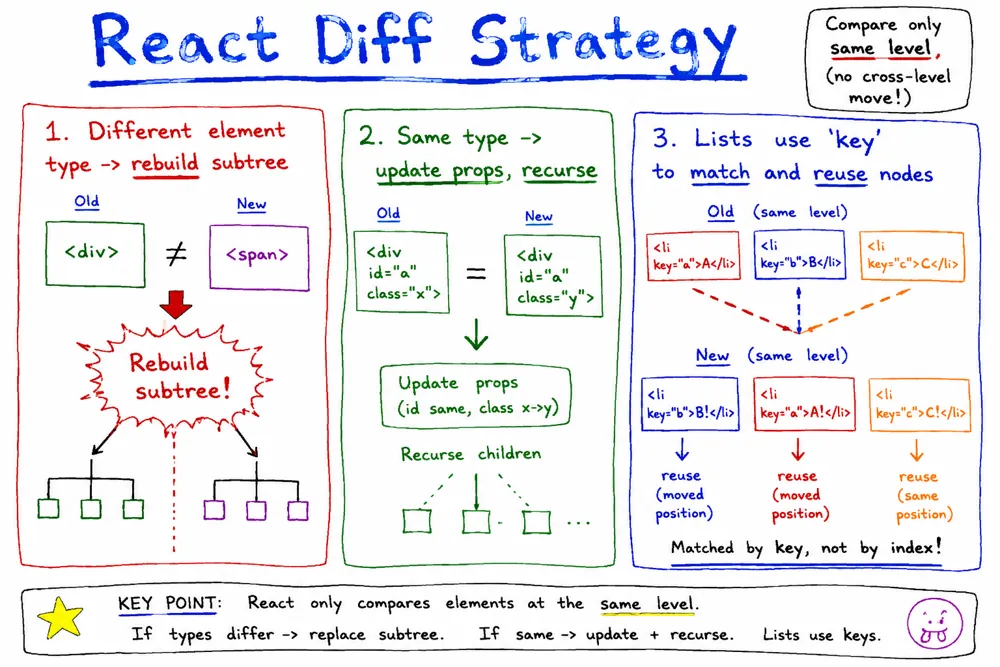 React Diff Strategy

Compare only same level, (no cross-level move!)

1. Different element type -> rebuild subtree

Old
<div>
≠
New
<span>

Rebuild subtree!

2. Same type -> update props, recurse

Old
<div id="a" class="x">
=
New
<div id="a" class="y">

Update props (id same, class x->y)

Recurse children

...

3. Lists use 'key' to match and reuse nodes

Old (same level)

<li key="a">A</li>
<li key="b">B</li>
<li key="c">C</li>

New (same level)

<li key="b">B!</li>
<li key="a">A!</li>
<li key="c">C!</li>

reuse (moved position)
reuse (moved position)
reuse (same position)

Matched by key, not by index!

KEY POINT: React only compares elements at the same level.
If types differ -> replace subtree. If same -> update + recurse. Lists use keys.